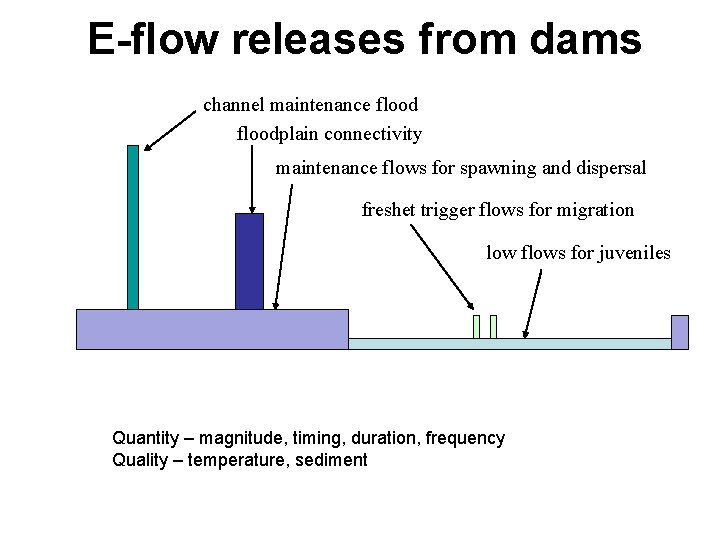 E-flow releases from dams

channel maintenance flood

floodplain connectivity

maintenance flows for spawning and dispersal

freshet trigger flows for migration

low flows for juveniles

Quantity – magnitude, timing, duration, frequency
Quality – temperature, sediment